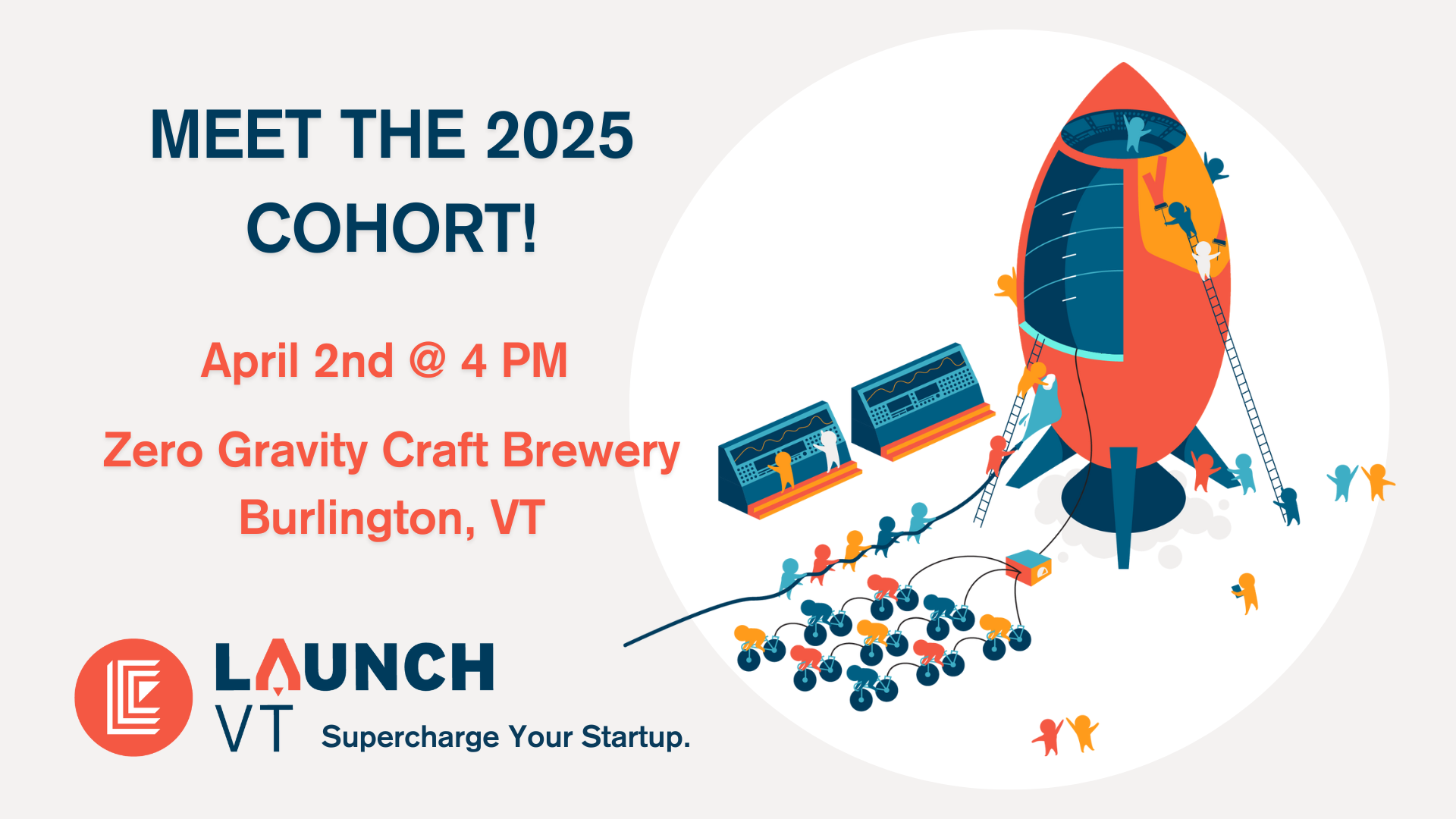 MEET THE 2025 COHORT!

April 2nd @ 4 PM

Zero Gravity Craft Brewery
Burlington, VT

LAUNCH
VT Supercharge Your Startup.